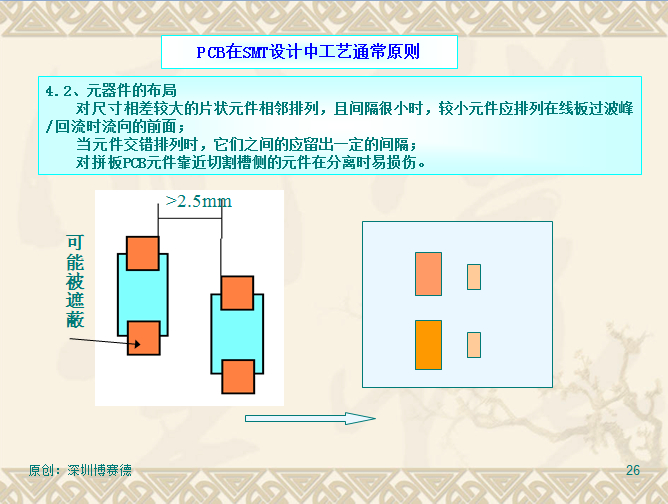 PCB在SMT设计中工艺通常原则

4.2、元器件的布局

对尺寸相差较大的片状元件相邻排列，且间隔很小时，较小元件应排列在线板过波峰/回流时流向的前面；

当元件交错排列时，它们之间的应留出一定的间隔；

对拼板PCB元件靠近切割槽侧的元件在分离时易损伤。

>2.5mm

可能被遮蔽

原创：深圳博赛德

26